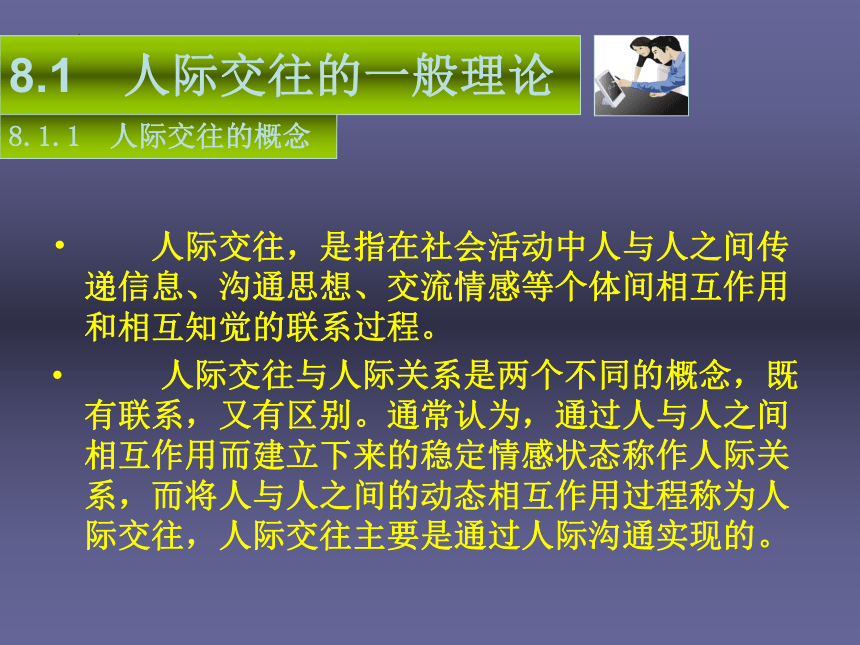 8.1 人际交往的一般理论

8.1.1 人际交往的概念

• 人际交往，是指在社会活动中人与人之间传递信息、沟通思想、交流情感等个体间相互作用和相互知觉的联系过程。

• 人际交往与人际关系是两个不同的概念，既有联系，又有区别。通常认为，通过人与人之间相互作用而建立下来的稳定情感状态称作人际关系，而将人与人之间的动态相互作用过程称为人际交往，人际交往主要是通过人际沟通实现的。